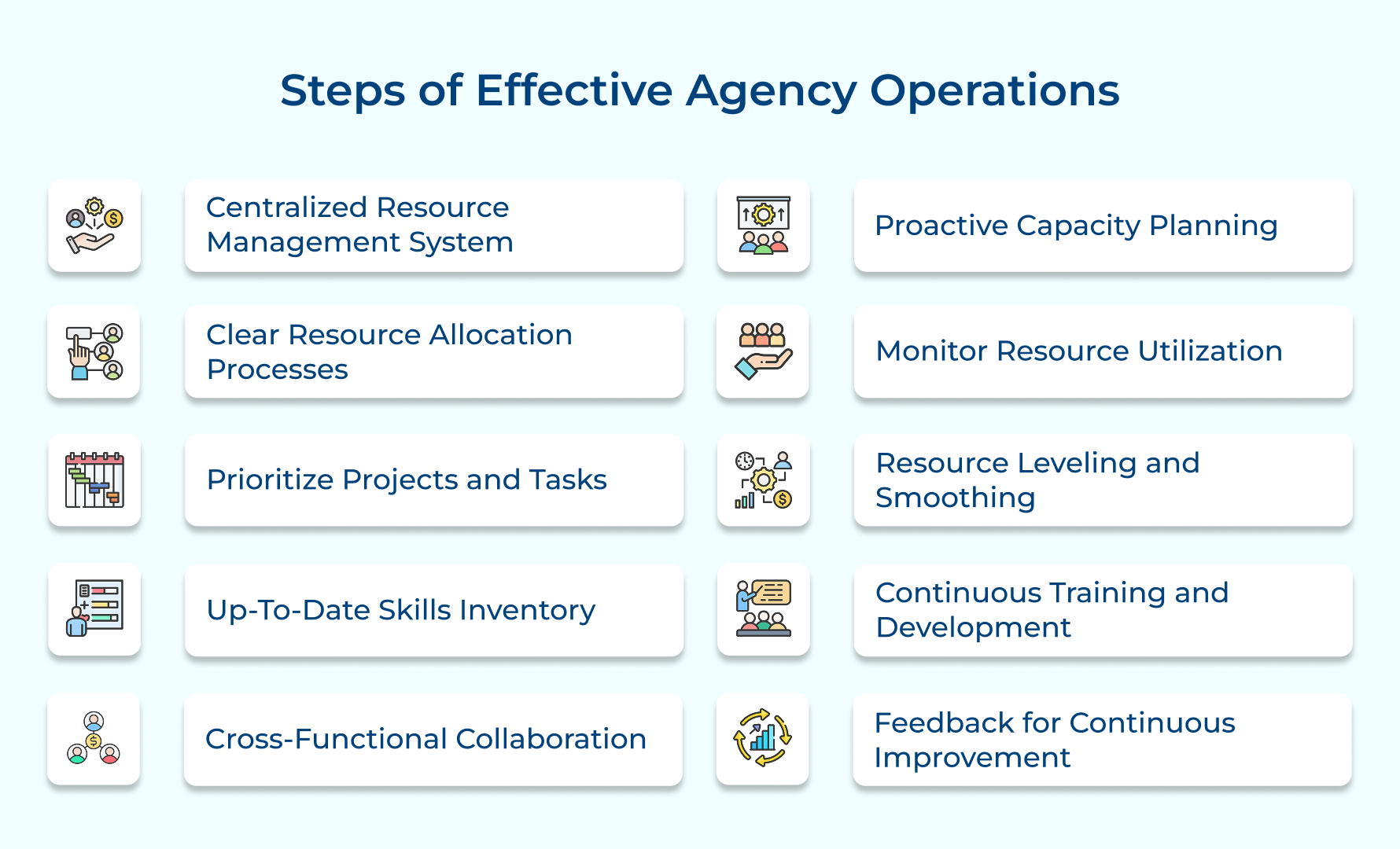 Steps of Effective Agency Operations

Centralized Resource Management System

Clear Resource Allocation Processes

Prioritize Projects and Tasks

Up-To-Date Skills Inventory

Cross-Functional Collaboration

Proactive Capacity Planning

Monitor Resource Utilization

Resource Leveling and Smoothing

Continuous Training and Development

Feedback for Continuous Improvement